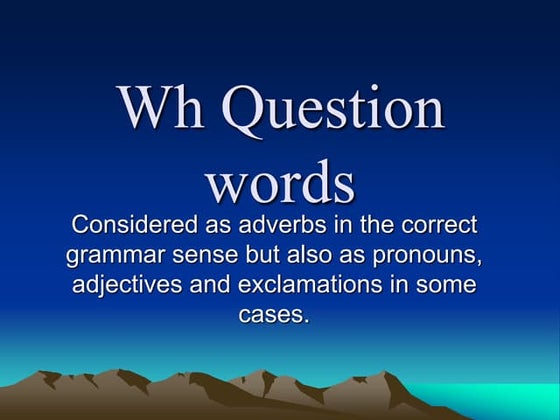 Wh Question words

Considered as adverbs in the correct grammar sense but also as pronouns, adjectives and exclamations in some cases.